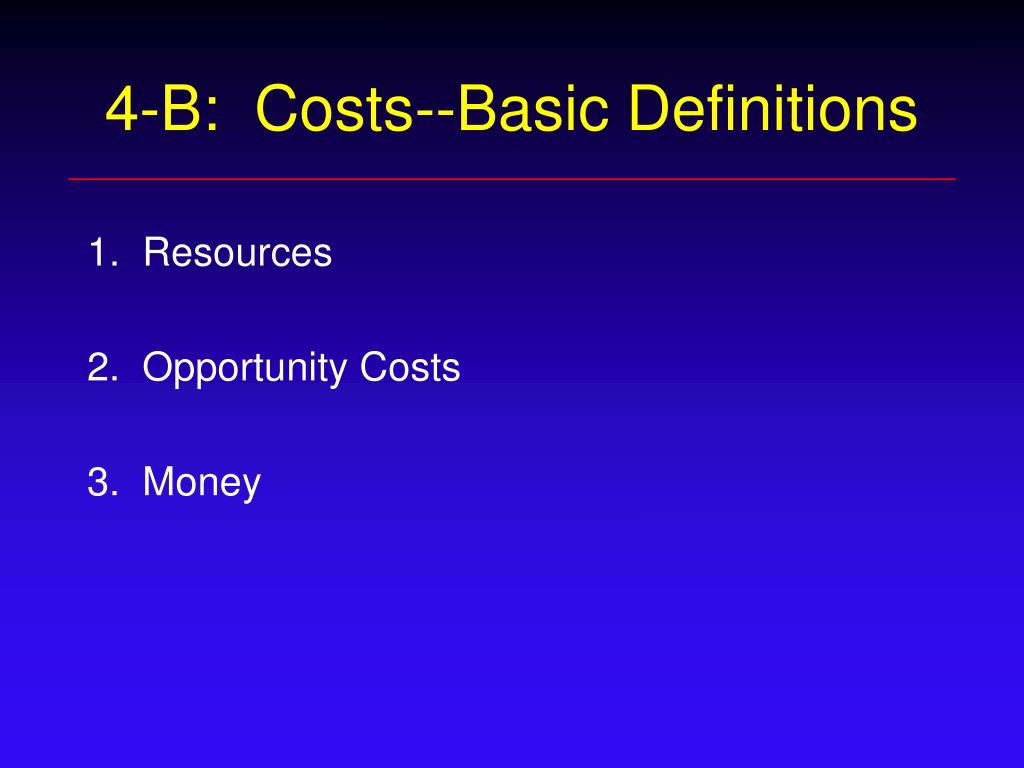 4-B: Costs--Basic Definitions

1. Resources

2. Opportunity Costs

3. Money